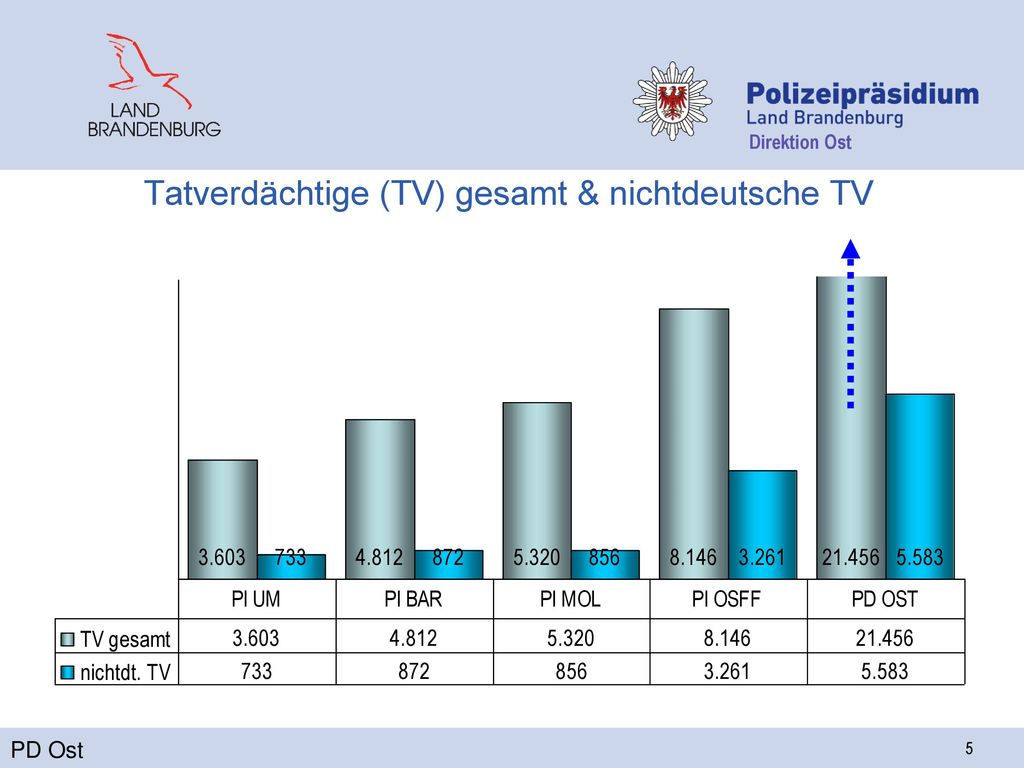 LAND BRANDENBURG

Polizeipräsidium
Land Brandenburg
Direktion Ost

Tatverdächtige (TV) gesamt & nichtdeutsche TV

3.603 733 4.812 872 5.320 856 8.146 3.261 21.456 5.583

| | PI UM | PI BAR | PI MOL | PI OSFF | PD OST |
|---|---|---|---|---|---|
| TV gesamt | 3.603 | 4.812 | 5.320 | 8.146 | 21.456 |
| nichtdt. TV | 733 | 872 | 856 | 3.261 | 5.583 |

PD Ost

5